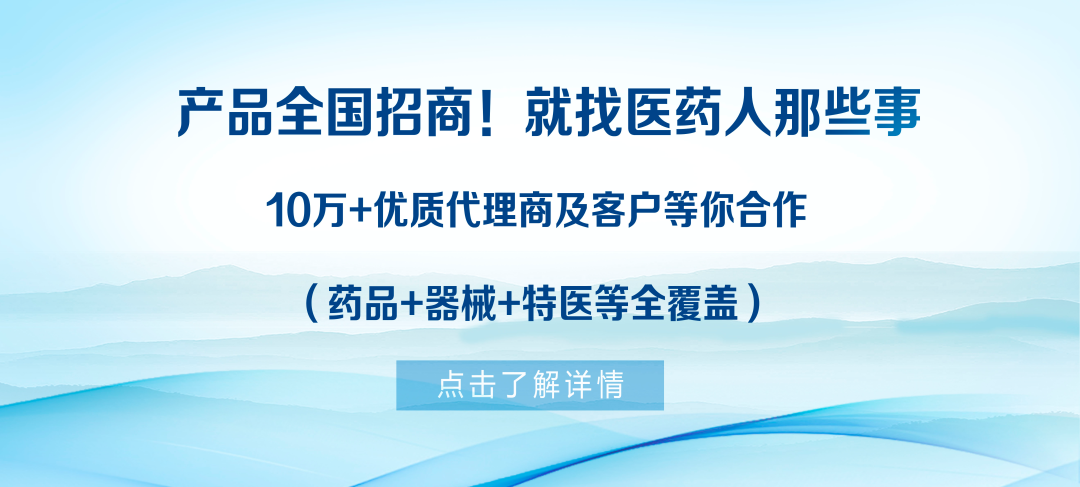 产品全国招商！就找医药人那些事

10万+优质代理商及客户等你合作

（药品+器械+特医等全覆盖）

点击了解详情